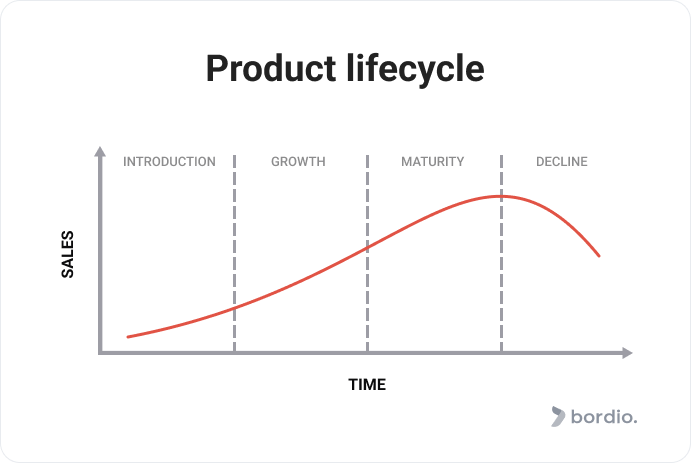 Product lifecycle

INTRODUCTION
GROWTH
MATURITY
DECLINE

SALES

TIME

bordio.